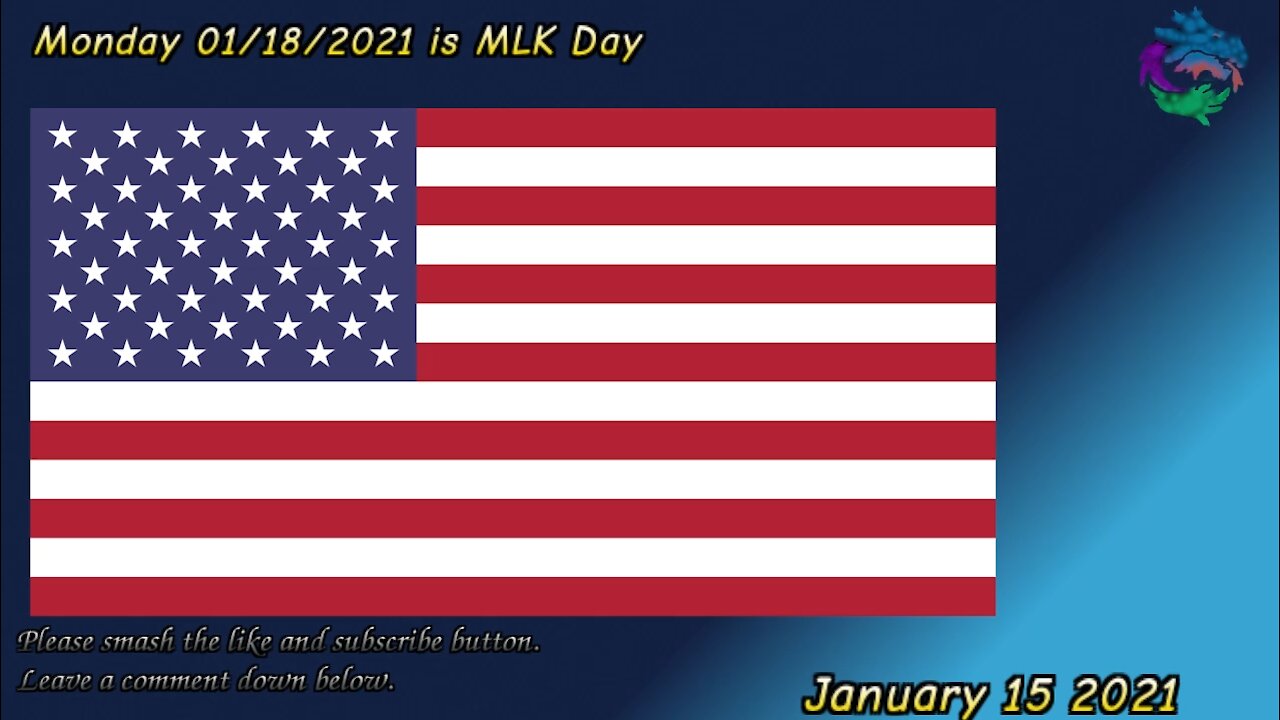 Monday 01/18/2021 is MLK Day

Please smash the like and subscribe button.
Leave a comment down below.

January 15 2021